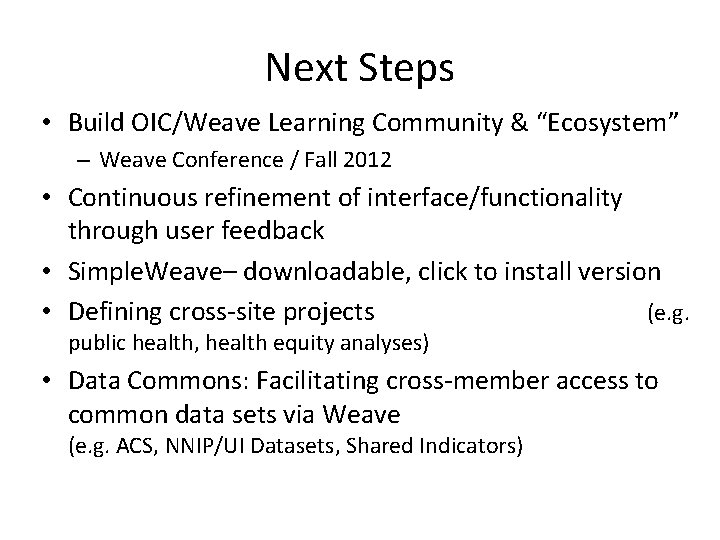 Next Steps

• Build OIC/Weave Learning Community & “Ecosystem”
– Weave Conference / Fall 2012

• Continuous refinement of interface/functionality through user feedback

• SimpleWeave– downloadable, click to install version

• Defining cross-site projects (e.g. public health, health equity analyses)

• Data Commons: Facilitating cross-member access to common data sets via Weave (e.g. ACS, NNIP/UI Datasets, Shared Indicators)